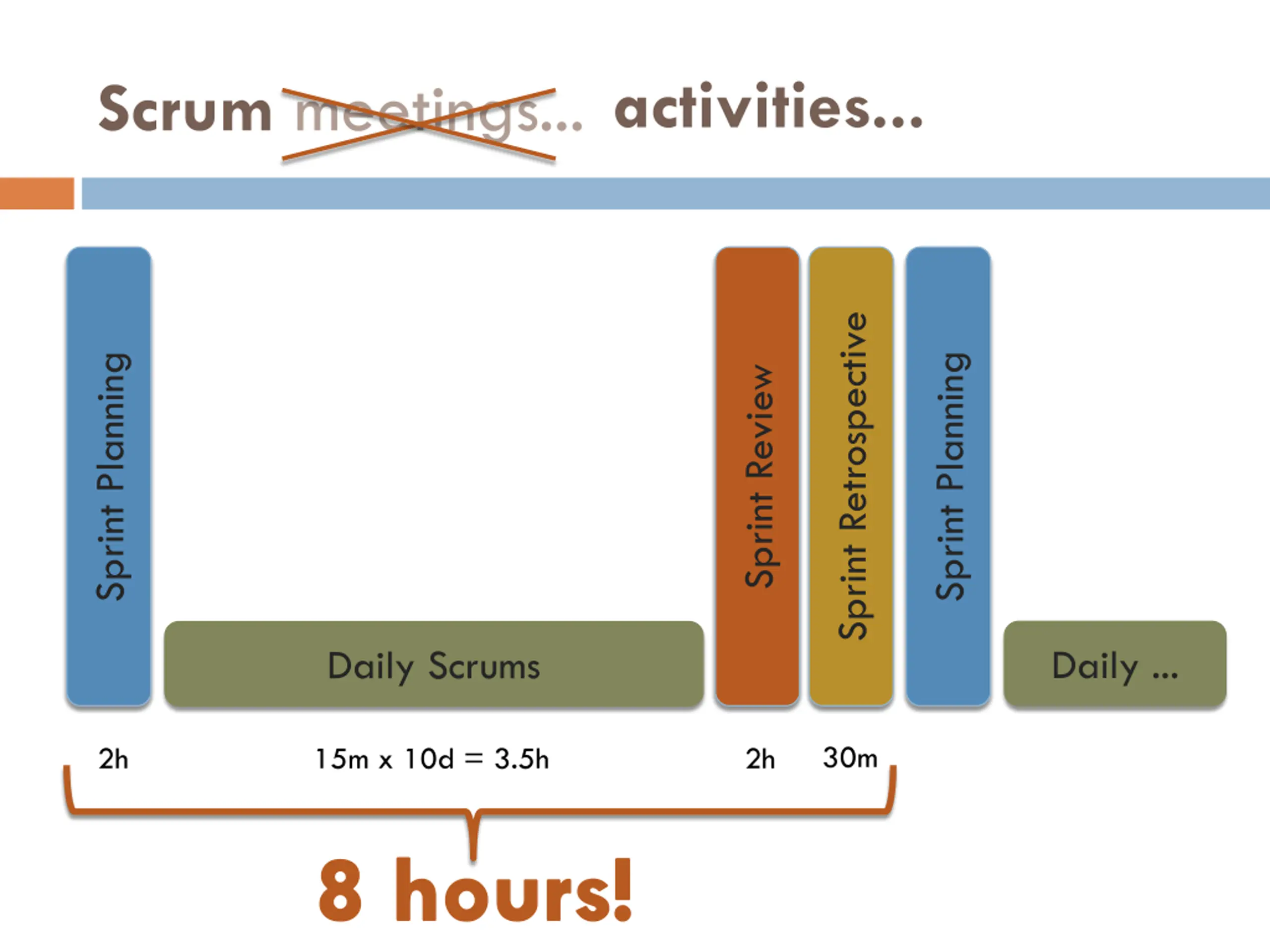 Scrum meetings... activities...

Sprint Planning

Daily Scrums

Sprint Review

Sprint Retrospective

Sprint Planning

Daily ...

2h

15m x 10d = 3.5h

2h

30m

8 hours!